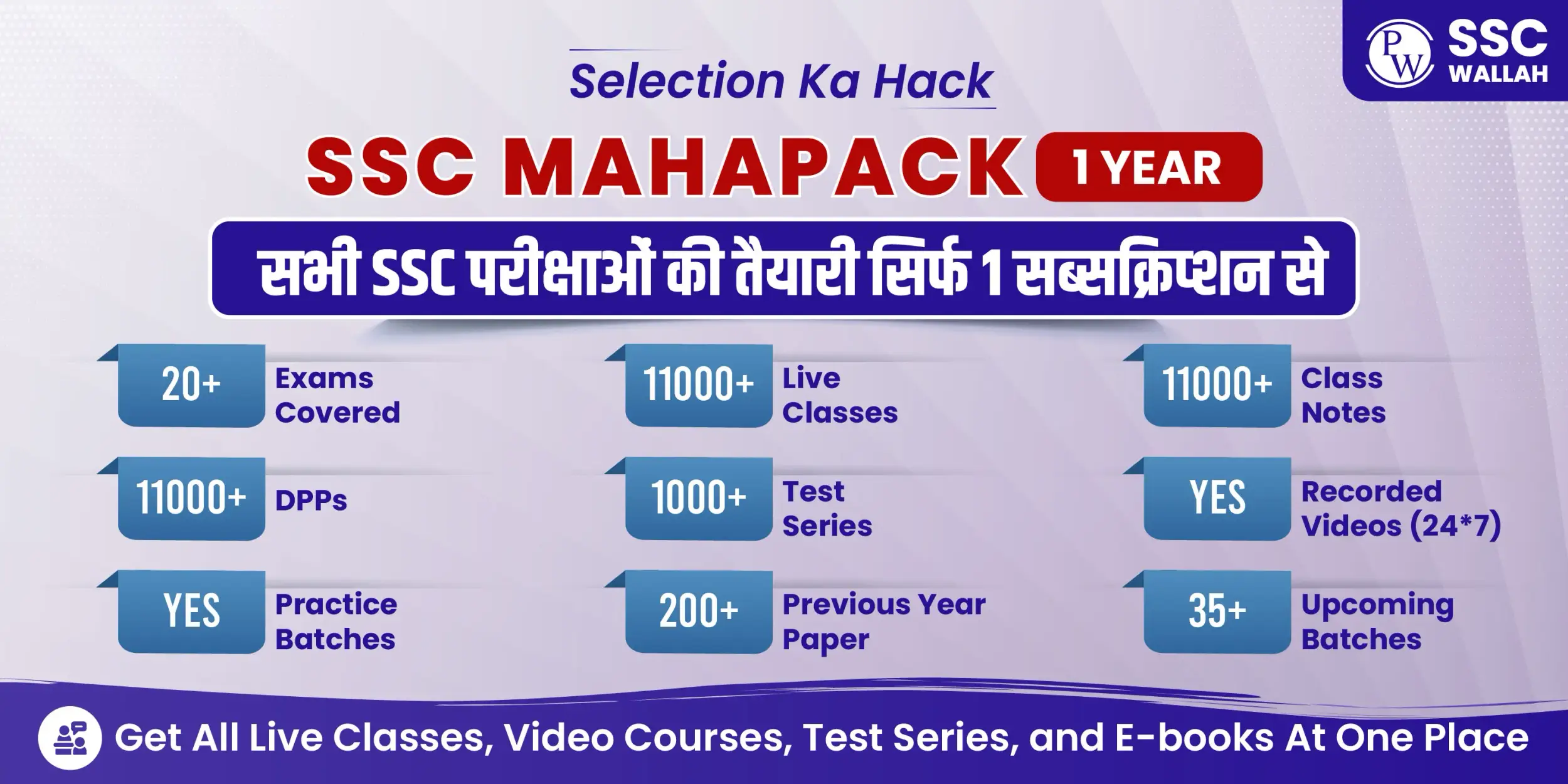 PW SSC WALLAH

Selection Ka Hack

SSC MAHAPACK 1 YEAR

सभी SSC परीक्षाओं की तैयारी सिर्फ 1 सब्सक्रिप्शन से

20+ Exams Covered

11000+ Live Classes

11000+ Class Notes

11000+ DPPs

1000+ Test Series

YES Recorded Videos (24*7)

YES Practice Batches

200+ Previous Year Paper

35+ Upcoming Batches

Get All Live Classes, Video Courses, Test Series, and E-books At One Place